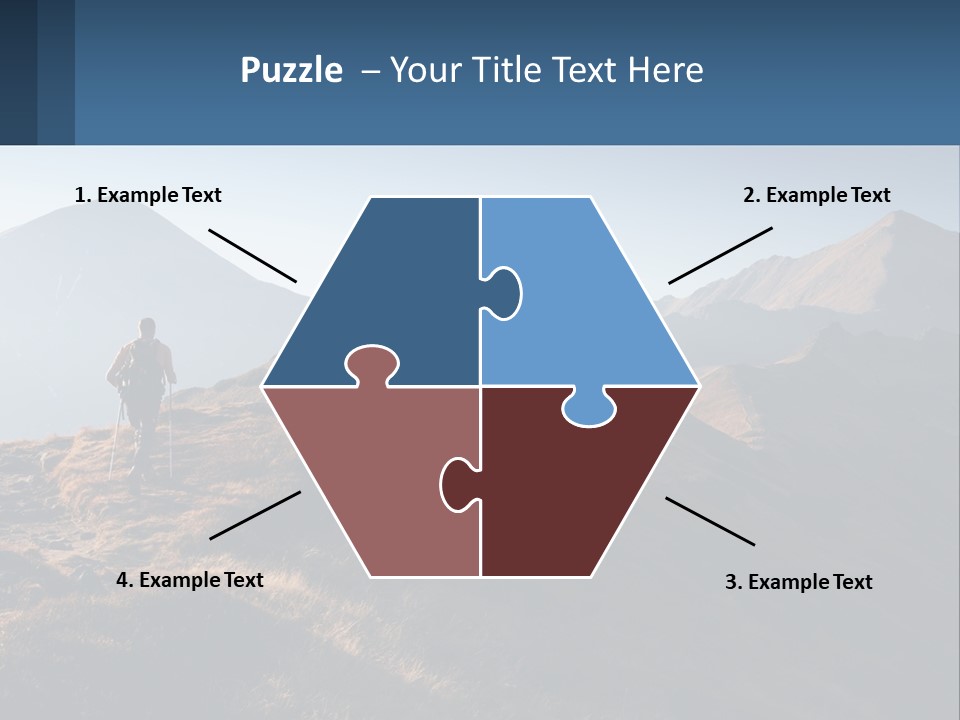 Puzzle – Your Title Text Here

1. Example Text

2. Example Text

4. Example Text

3. Example Text